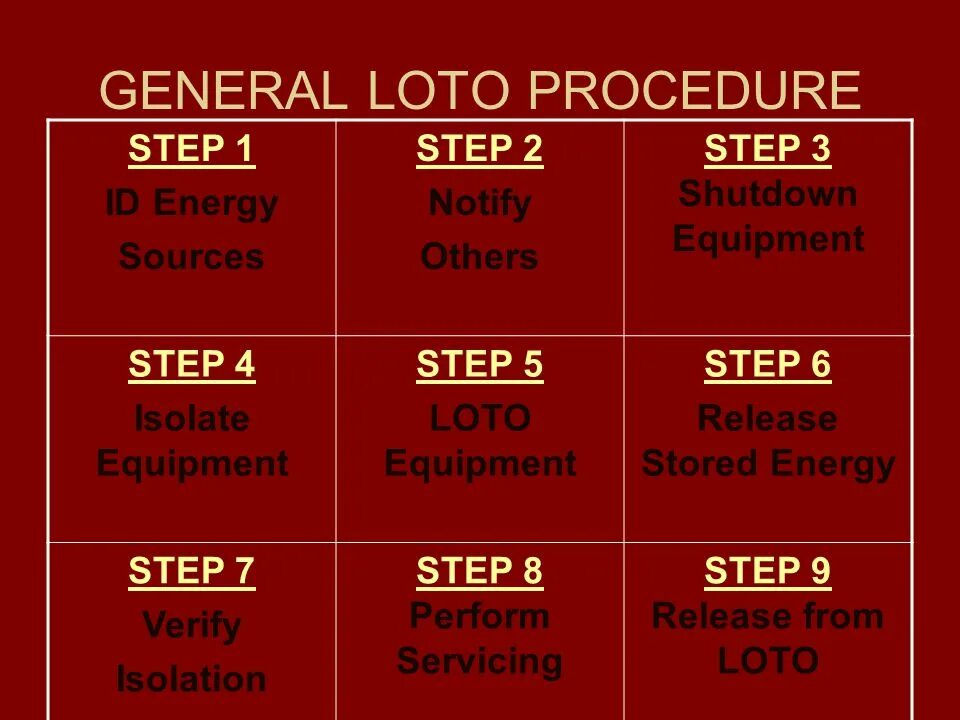 GENERAL LOTO PROCEDURE

| STEP 1 ID Energy Sources | STEP 2 Notify Others | STEP 3 Shutdown Equipment |
|---|---|---|
| STEP 4 Isolate Equipment | STEP 5 LOTO Equipment | STEP 6 Release Stored Energy |
| STEP 7 Verify Isolation | STEP 8 Perform Servicing | STEP 9 Release from LOTO |